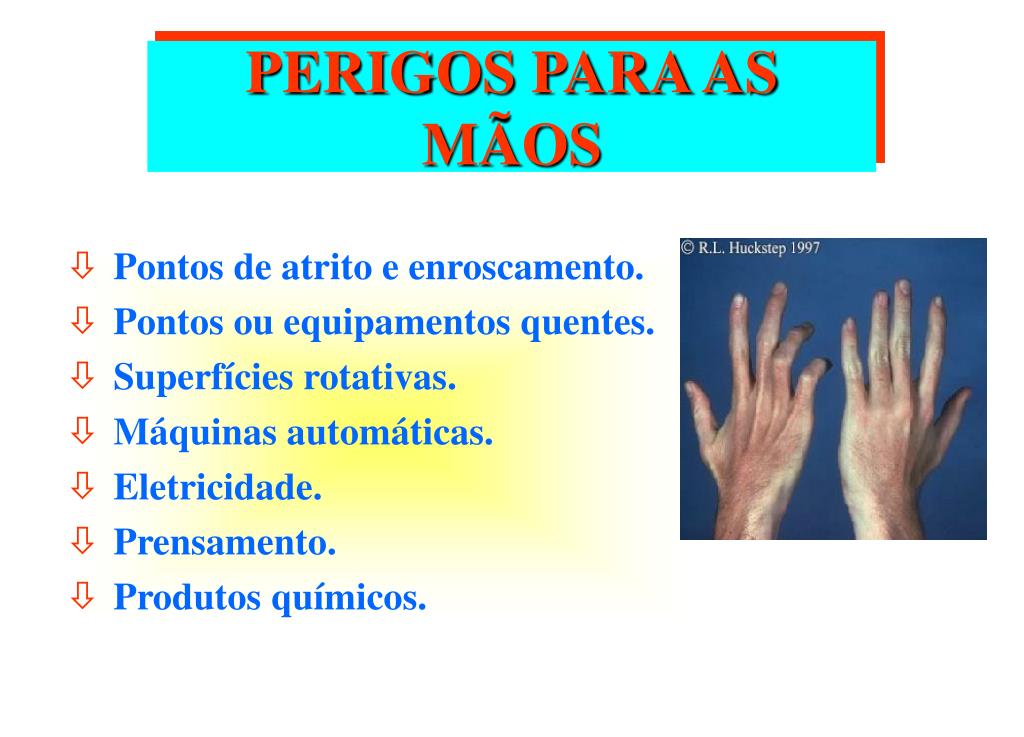 PERIGOS PARA AS MÃOS

⇩ Pontos de atrito e enroscamento.
⇩ Pontos ou equipamentos quentes.
⇩ Superfícies rotativas.
⇩ Máquinas automáticas.
⇩ Eletricidade.
⇩ Prensamento.
⇩ Produtos químicos.

© R.L. Huckstep 1997